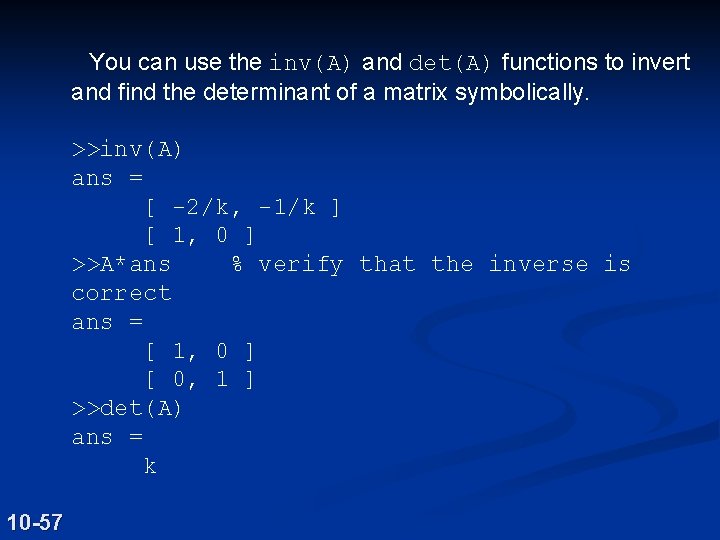 You can use the inv(A) and det(A) functions to invert and find the determinant of a matrix symbolically.

>>inv(A)
ans =
[ -2/k, -1/k ]
[ 1, 0 ]
>>A*ans % verify that the inverse is correct
ans =
[ 1, 0 ]
[ 0, 1 ]
>>det(A)
ans =
k

10-57